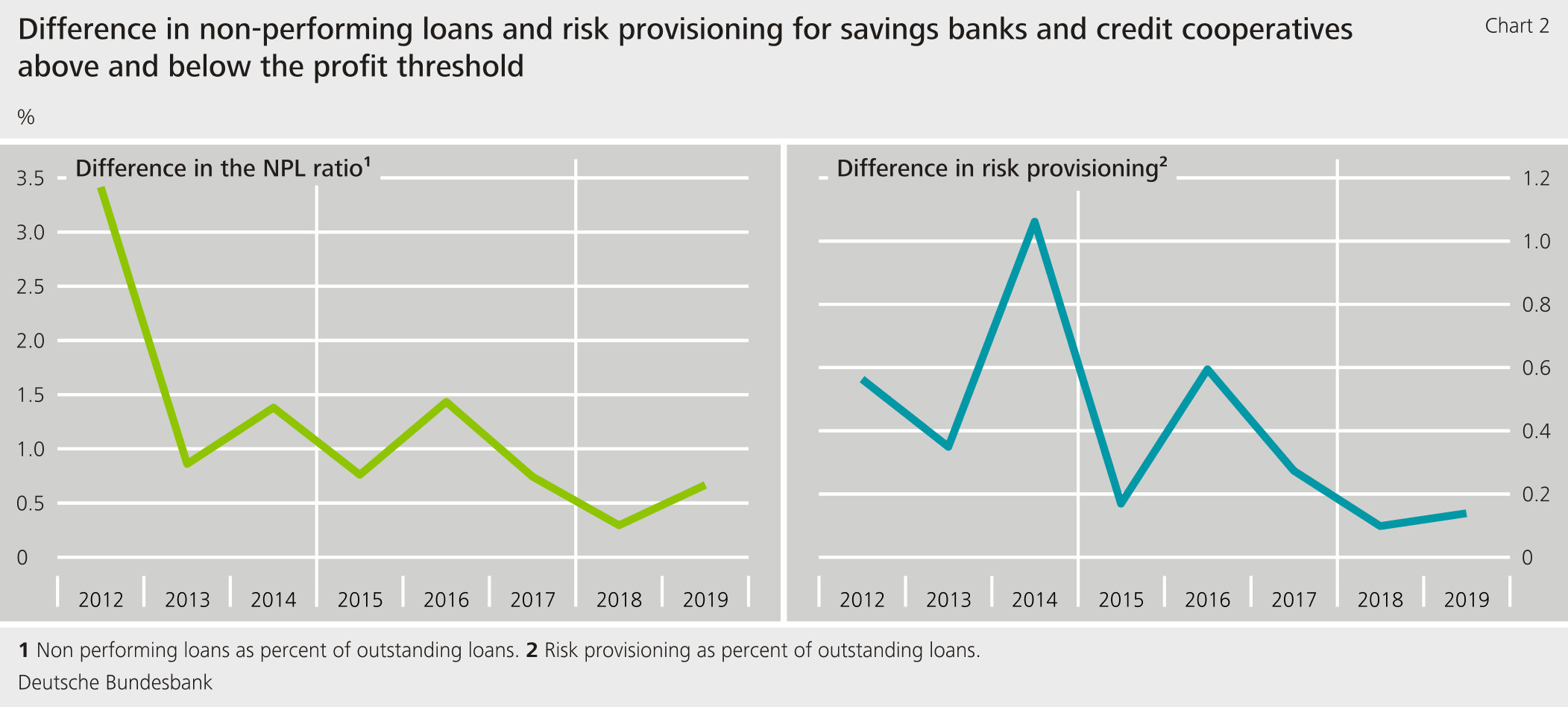 Difference in non-performing loans and risk provisioning for savings banks and credit cooperatives above and below the profit threshold

Chart 2

%

Difference in the NPL ratio¹

3.5
3.0
2.5
2.0
1.5
1.0
0.5
0

2012 2013 2014 2015 2016 2017 2018 2019

Difference in risk provisioning²

1.2
1.0
0.8
0.6
0.4
0.2
0

2012 2013 2014 2015 2016 2017 2018 2019

**1** Non performing loans as percent of outstanding loans. **2** Risk provisioning as percent of outstanding loans.

Deutsche Bundesbank